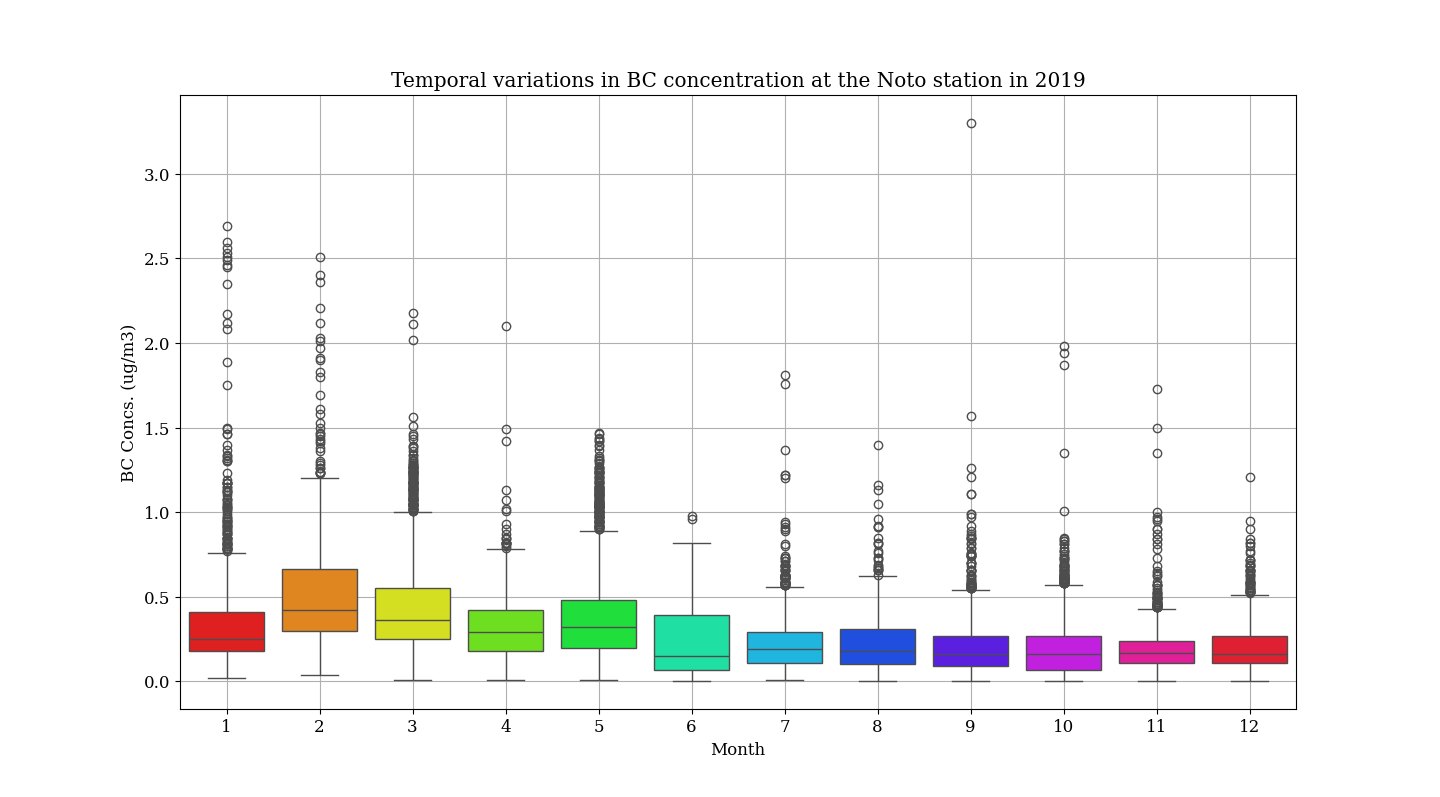 Temporal variations in BC concentration at the Noto station in 2019

BC Concs. (ug/m3)

3.0
2.5
2.0
1.5
1.0
0.5
0.0

1 2 3 4 5 6 7 8 9 10 11 12

Month